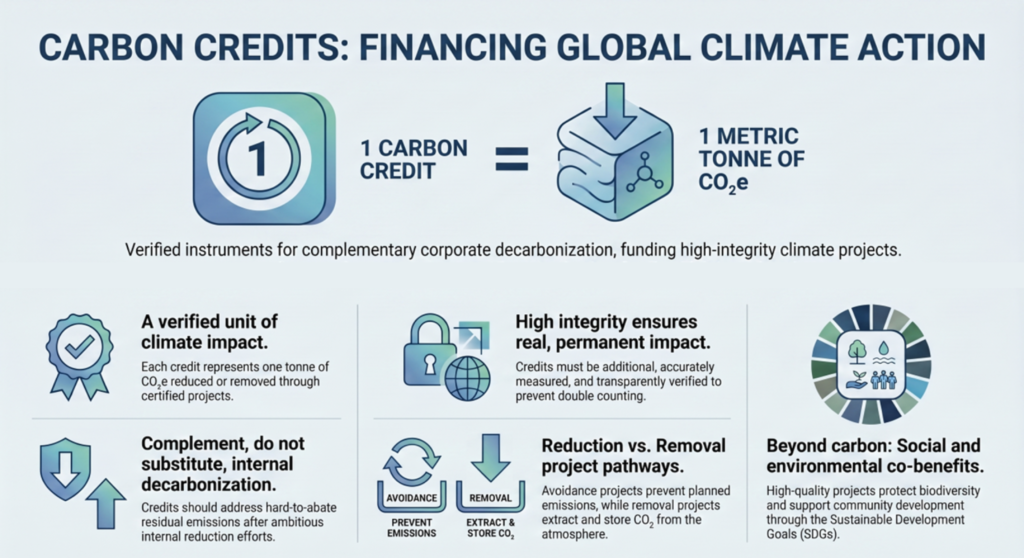 CARBON CREDITS: FINANCING GLOBAL CLIMATE ACTION

1

1 CARBON CREDIT = 1 METRIC TONNE OF $CO_2e$

Verified instruments for complementary corporate decarbonization, funding high-integrity climate projects.

A verified unit of climate impact.

Each credit represents one tonne of $CO_2e$ reduced or removed through certified projects.

Complement, do not substitute, internal decarbonization.

Credits should address hard-to-abate residual emissions after ambitious internal reduction efforts.

High integrity ensures real, permanent impact.

Credits must be additional, accurately measured, and transparently verified to prevent double counting.

AVOIDANCE

PREVENT EMISSIONS

REMOVAL

EXTRACT & STORE $CO_2$

Reduction vs. Removal project pathways.

Avoidance projects prevent planned emissions, while removal projects extract and store $CO_2$ from the atmosphere.

Beyond carbon: Social and environmental co-benefits.

High-quality projects protect biodiversity and support community development through the Sustainable Development Goals (SDGs).